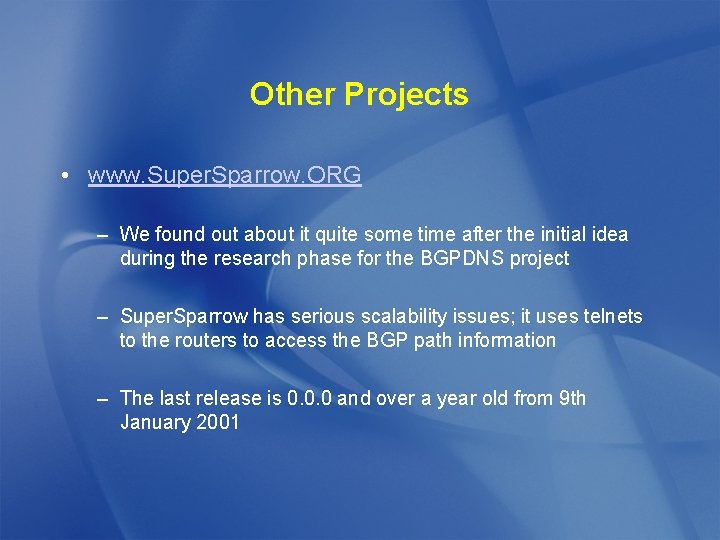 Other Projects

• www.SuperSparrow.ORG

– We found out about it quite some time after the initial idea during the research phase for the BGPDNS project

– SuperSparrow has serious scalability issues; it uses telnets to the routers to access the BGP path information

– The last release is 0.0.0 and over a year old from 9th January 2001